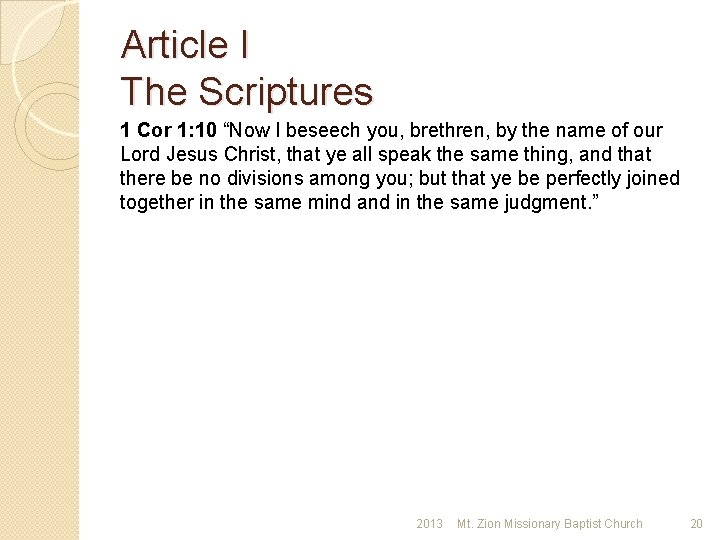 Article I
The Scriptures

1 Cor 1:10 "Now I beseech you, brethren, by the name of our Lord Jesus Christ, that ye all speak the same thing, and that there be no divisions among you; but that ye be perfectly joined together in the same mind and in the same judgment."

2013 Mt. Zion Missionary Baptist Church 20